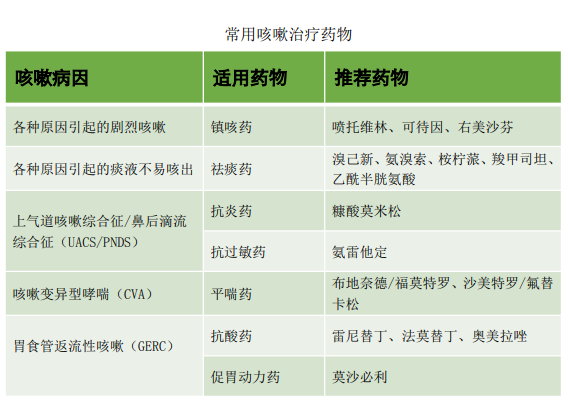 常用咳嗽治疗药物

| 咳嗽病因 | 适用药物 | 推荐药物 |
|---|---|---|
| 各种原因引起的剧烈咳嗽 | 镇咳药 | 喷托维林、可待因、右美沙芬 |
| 各种原因引起的痰液不易咳出 | 祛痰药 | 溴己新、氨溴索、桉柠蒎、羧甲司坦、乙酰半胱氨酸 |
| 上气道咳嗽综合征/鼻后滴流综合征（UACS/PNDS） | 抗炎药 | 糠酸莫米松 |
| | 抗过敏药 | 氯雷他定 |
| 咳嗽变异型哮喘（CVA） | 平喘药 | 布地奈德/福莫特罗、沙美特罗/氟替卡松 |
| 胃食管返流性咳嗽（GERC） | 抗酸药 | 雷尼替丁、法莫替丁、奥美拉唑 |
| | 促胃动力药 | 莫沙必利 |